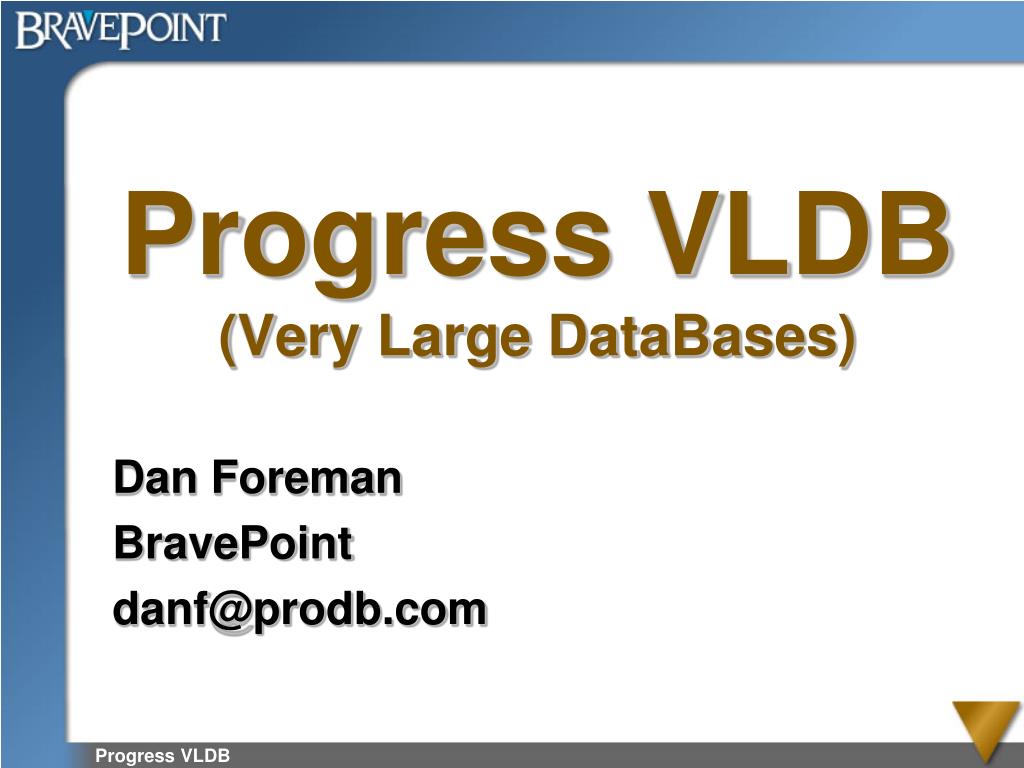 BRAVEPOINT

Progress VLDB
(Very Large DataBases)

Dan Foreman
BravePoint
danf@prodb.com

Progress VLDB